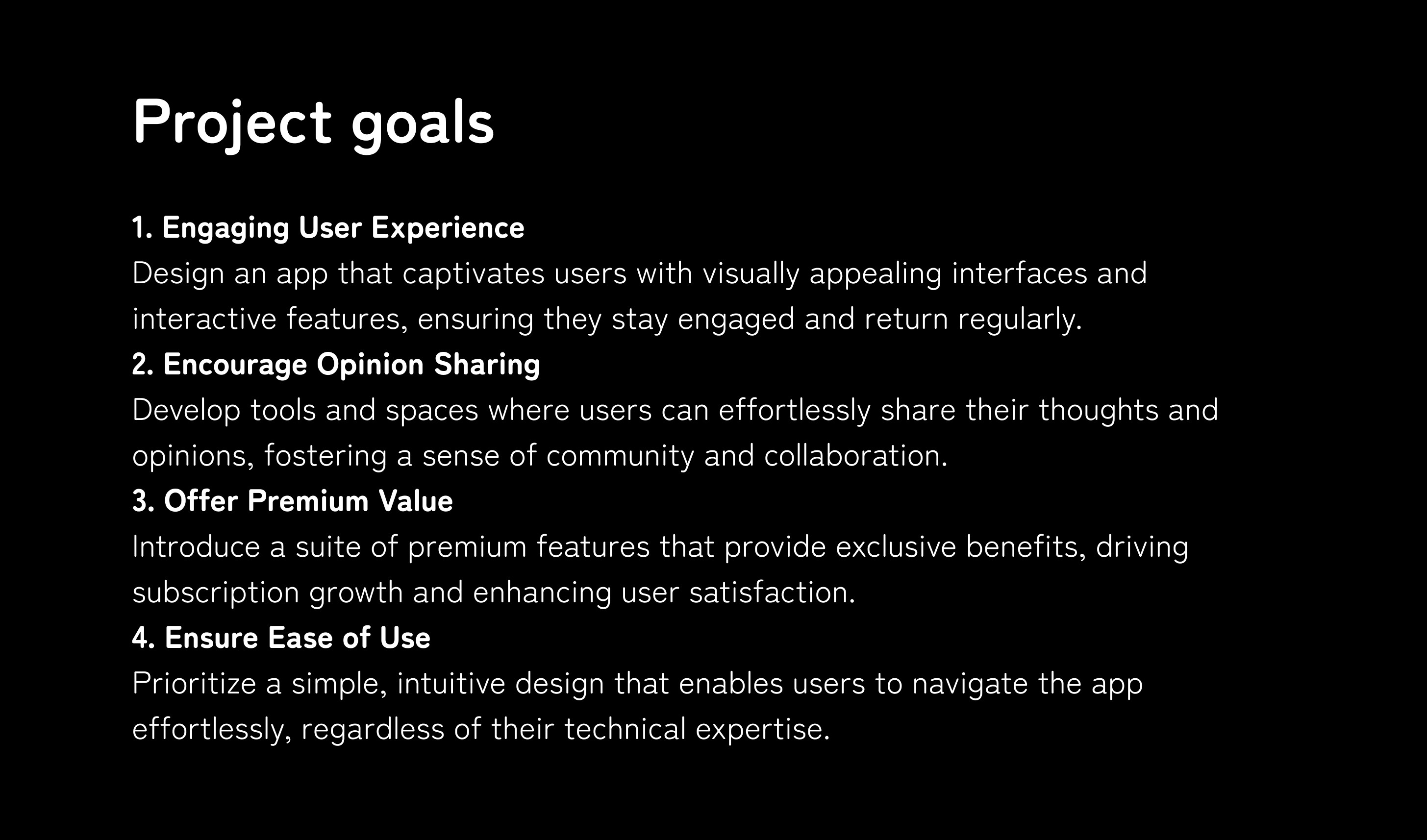 Project goals

1. Engaging User Experience
Design an app that captivates users with visually appealing interfaces and interactive features, ensuring they stay engaged and return regularly.
2. Encourage Opinion Sharing
Develop tools and spaces where users can effortlessly share their thoughts and opinions, fostering a sense of community and collaboration.
3. Offer Premium Value
Introduce a suite of premium features that provide exclusive benefits, driving subscription growth and enhancing user satisfaction.
4. Ensure Ease of Use
Prioritize a simple, intuitive design that enables users to navigate the app effortlessly, regardless of their technical expertise.